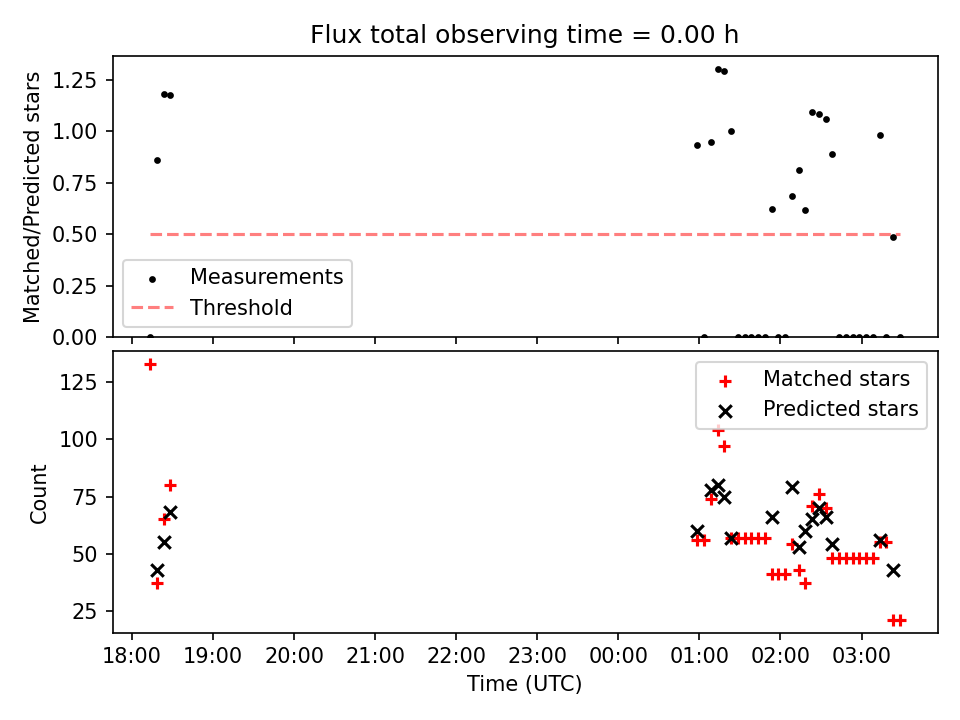 Flux total observing time = 0.00 h

Matched/Predicted stars

1.25
1.00
0.75
0.50
0.25
0.00

Measurements
Threshold

Count

125
100
75
50
25

Matched stars
Predicted stars

18:00 19:00 20:00 21:00 22:00 23:00 00:00 01:00 02:00 03:00

Time (UTC)